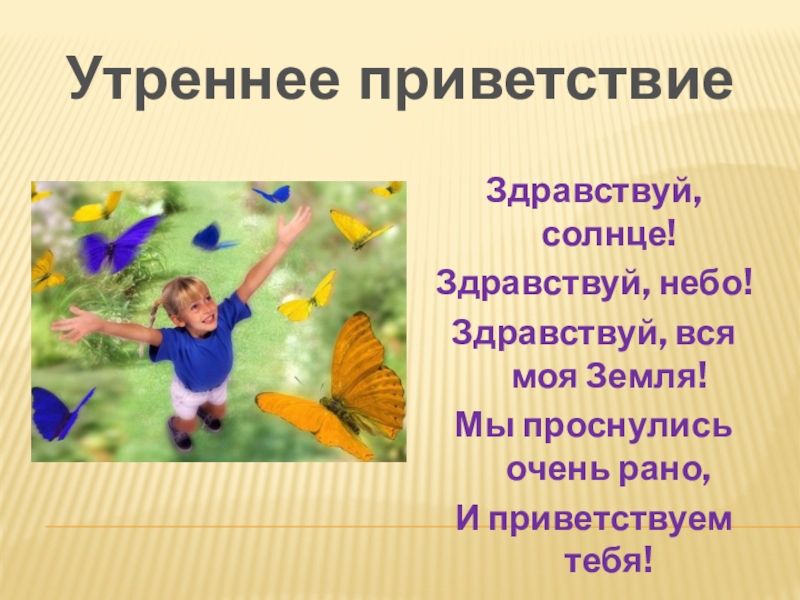 Утреннее приветствие

Здравствуй, солнце!
Здравствуй, небо!
Здравствуй, вся моя Земля!
Мы проснулись очень рано,
И приветствуем тебя!